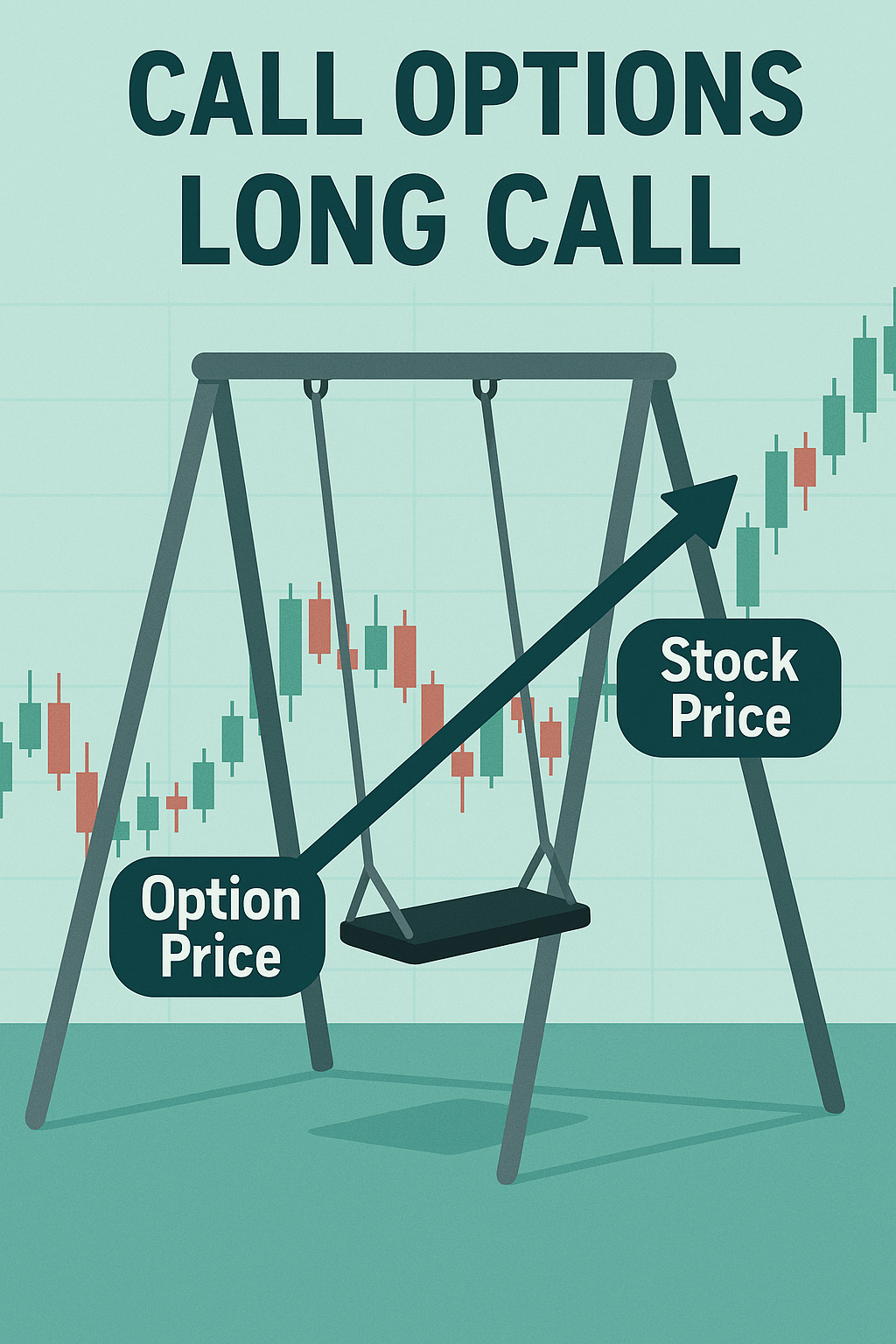 CALL OPTIONS
LONG CALL

Stock Price

Option Price